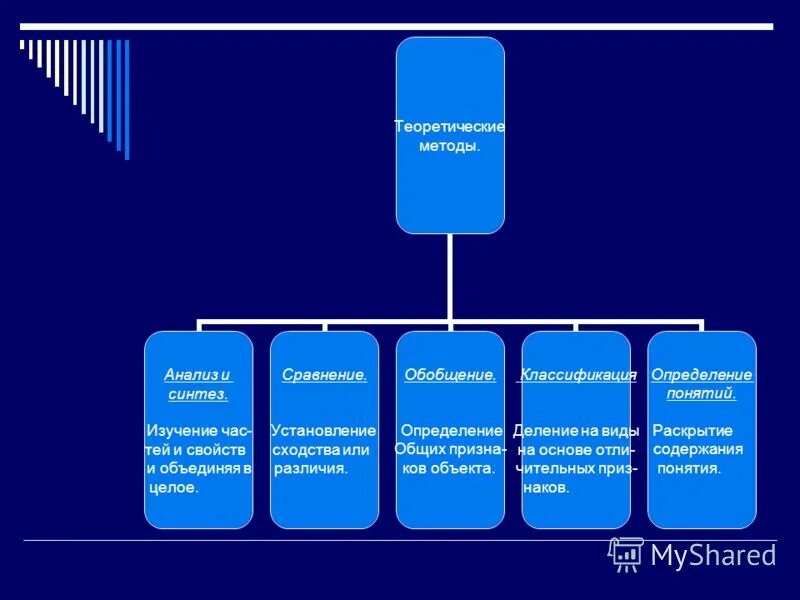 Теоретические методы.

Анализ и синтез.

Изучение частей и свойств и объединяя в целое.

Сравнение.

Установление сходства или различия.

Обобщение.

Определение Общих признаков объекта.

Классификация

Деление на виды на основе отличительных признаков.

Определение понятий.

Раскрытие содержания понятия.

MyShared